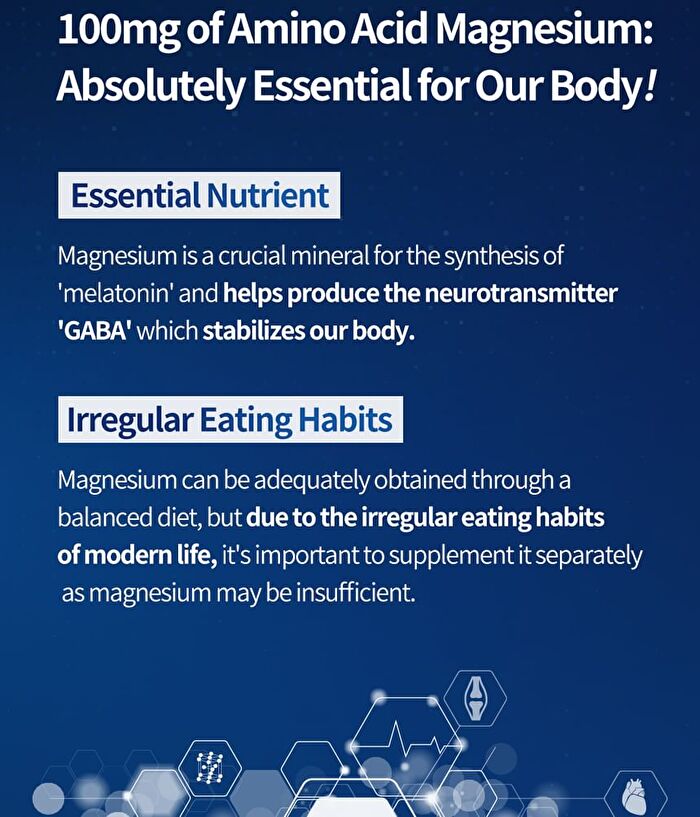 100mg of Amino Acid Magnesium: Absolutely Essential for Our Body!

Essential Nutrient

Magnesium is a crucial mineral for the synthesis of 'melatonin' and helps produce the neurotransmitter 'GABA' which stabilizes our body.

Irregular Eating Habits

Magnesium can be adequately obtained through a balanced diet, but due to the irregular eating habits of modern life, it's important to supplement it separately as magnesium may be insufficient.